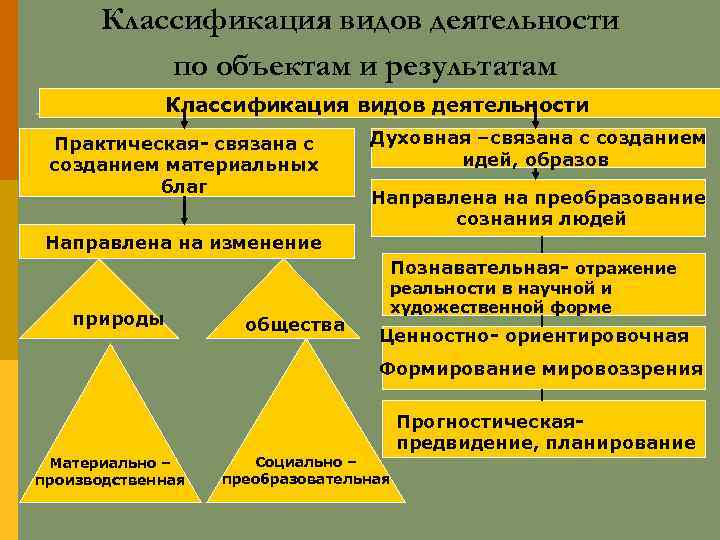 Классификация видов деятельности по объектам и результатам

Классификация видов деятельности

Практическая- связана с созданием материальных благ

Направлена на изменение

природы

общества

Материально – производственная

Социально – преобразовательная

Духовная –связана с созданием идей, образов

Направлена на преобразование сознания людей

Познавательная- отражение реальности в научной и художественной форме

Ценностно- ориентировочная

Формирование мировоззрения

Прогностическая- предвидение, планирование